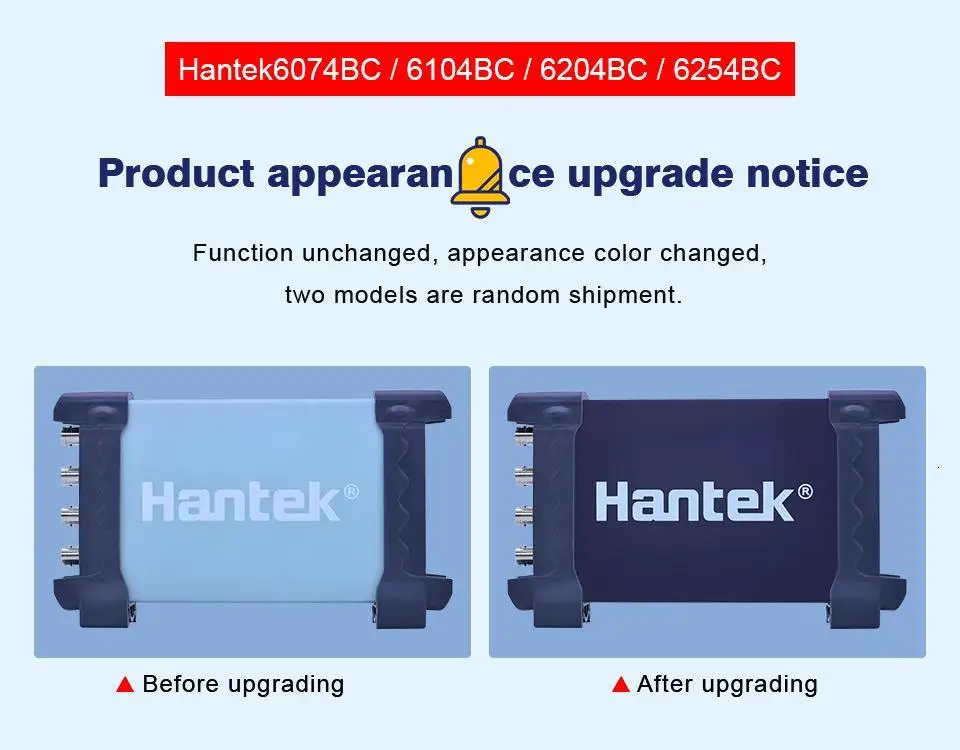 Hantek6074BC / 6104BC / 6204BC / 6254BC

Product appearance upgrade notice

Function unchanged, appearance color changed, two models are random shipment.

Hantek®

Hantek®

▲ Before upgrading

▲ After upgrading